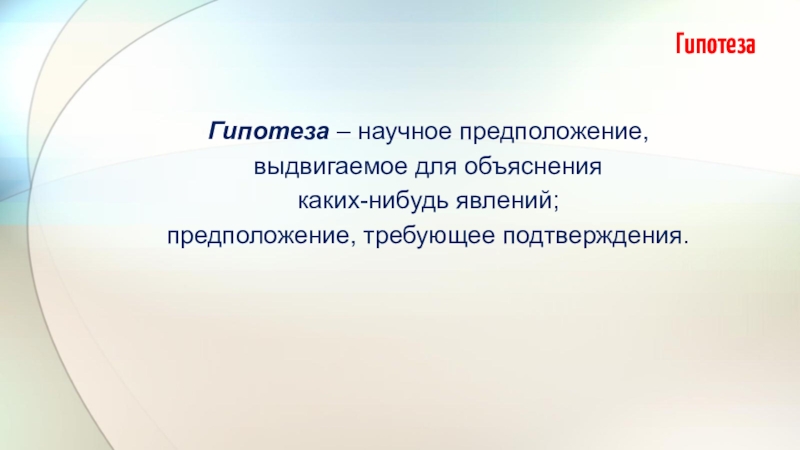 Гипотеза

Гипотеза – научное предположение, выдвигаемое для объяснения каких-нибудь явлений; предположение, требующее подтверждения.